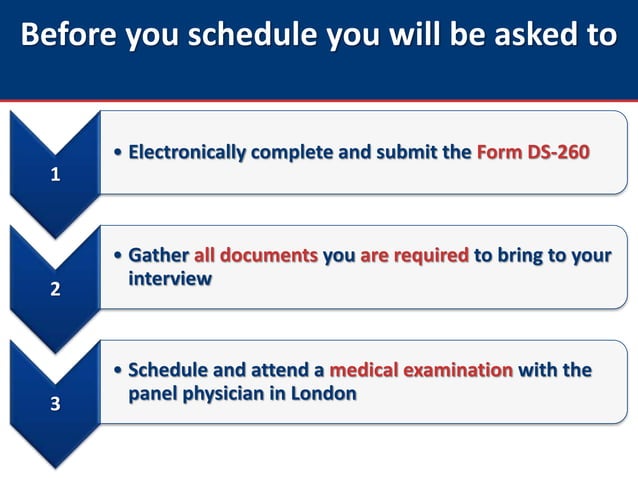 Before you schedule you will be asked to

1

• Electronically complete and submit the Form DS-260

2

• Gather all documents you are required to bring to your interview

3

• Schedule and attend a medical examination with the panel physician in London